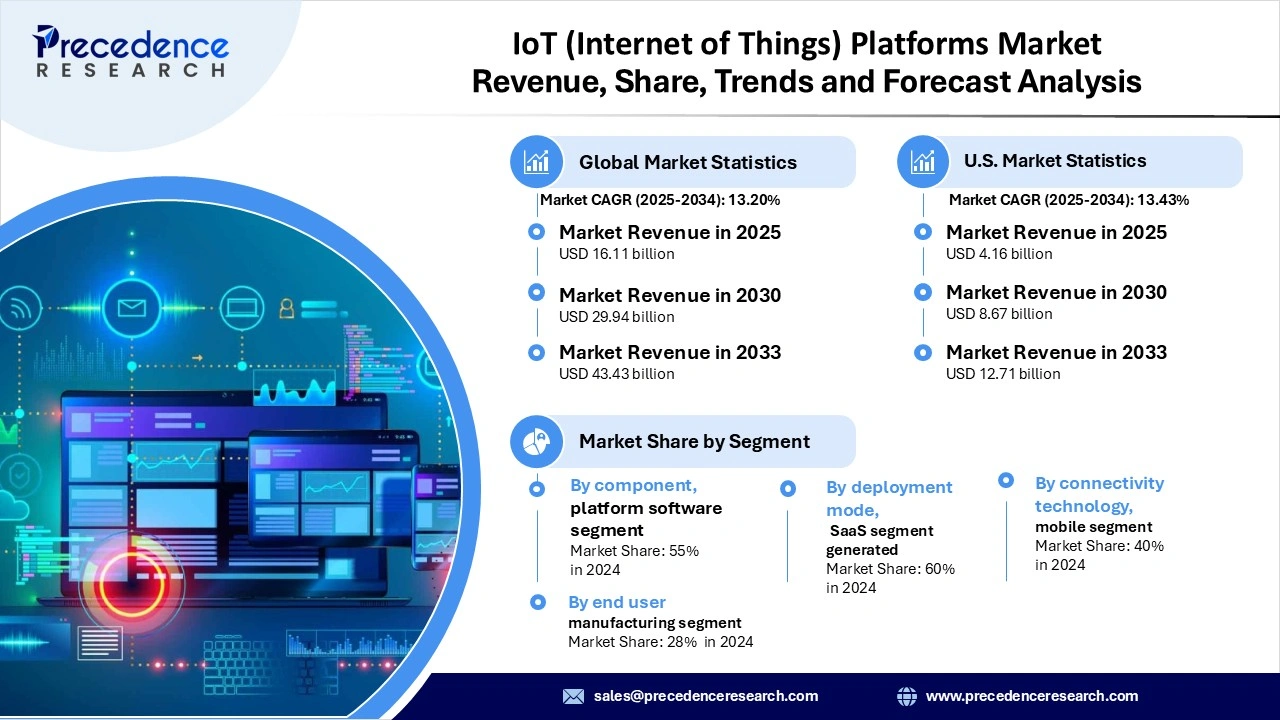 Precedence RESEARCH

IoT (Internet of Things) Platforms Market Revenue, Share, Trends and Forecast Analysis

Global Market Statistics

Market CAGR (2025-2034): 13.20%

Market Revenue in 2025
USD 16.11 billion

Market Revenue in 2030
USD 29.94 billion

Market Revenue in 2033
USD 43.43 billion

U.S. Market Statistics

Market CAGR (2025-2034): 13.43%

Market Revenue in 2025
USD 4.16 billion

Market Revenue in 2030
USD 8.67 billion

Market Revenue in 2033
USD 12.71 billion

Market Share by Segment

By component, platform software segment
Market Share: 55% in 2024

By end user
manufacturing segment
Market Share: 28% in 2024

By deployment mode,
SaaS segment generated
Market Share: 60% in 2024

By connectivity technology,
mobile segment
Market Share: 40% in 2024

sales@precedenceresearch.com

www.precedenceresearch.com